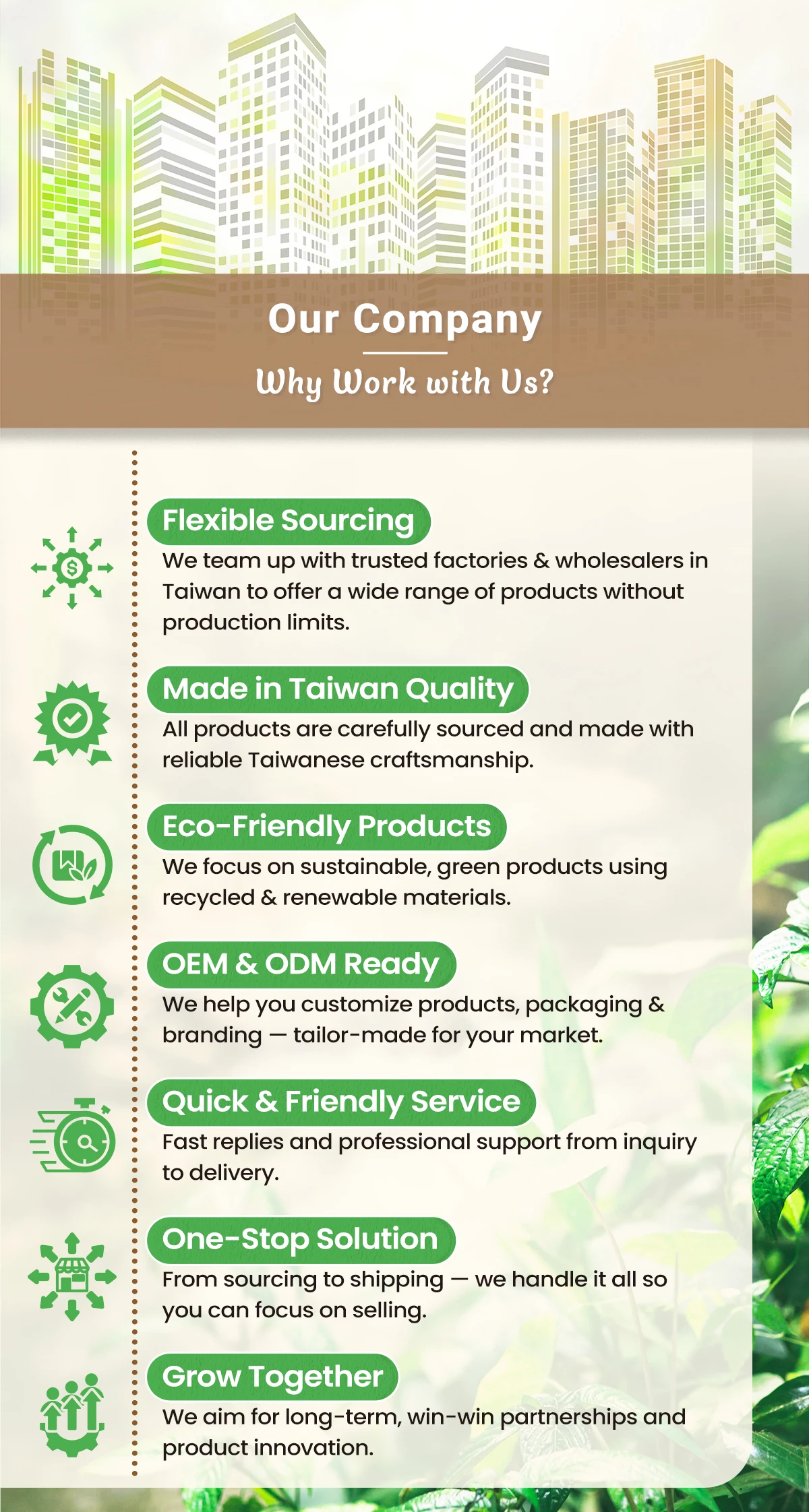 Our Company

Why Work with Us?

Flexible Sourcing

We team up with trusted factories & wholesalers in Taiwan to offer a wide range of products without production limits.

Made in Taiwan Quality

All products are carefully sourced and made with reliable Taiwanese craftsmanship.

Eco-Friendly Products

We focus on sustainable, green products using recycled & renewable materials.

OEM & ODM Ready

We help you customize products, packaging & branding — tailor-made for your market.

Quick & Friendly Service

Fast replies and professional support from inquiry to delivery.

One-Stop Solution

From sourcing to shipping — we handle it all so you can focus on selling.

Grow Together

We aim for long-term, win-win partnerships and product innovation.